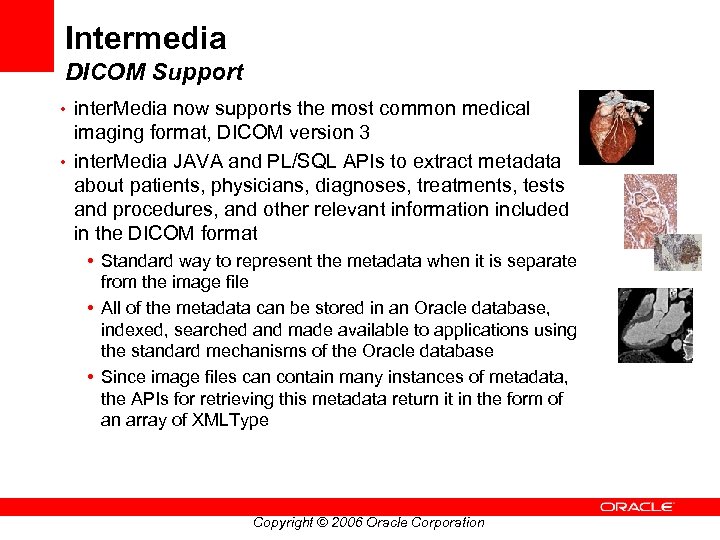 Intermedia
DICOM Support

• interMedia now supports the most common medical imaging format, DICOM version 3
• interMedia JAVA and PL/SQL APIs to extract metadata about patients, physicians, diagnoses, treatments, tests and procedures, and other relevant information included in the DICOM format
  • Standard way to represent the metadata when it is separate from the image file
  • All of the metadata can be stored in an Oracle database, indexed, searched and made available to applications using the standard mechanisms of the Oracle database
  • Since image files can contain many instances of metadata, the APIs for retrieving this metadata return it in the form of an array of XMLType

ORACLE
Copyright © 2006 Oracle Corporation